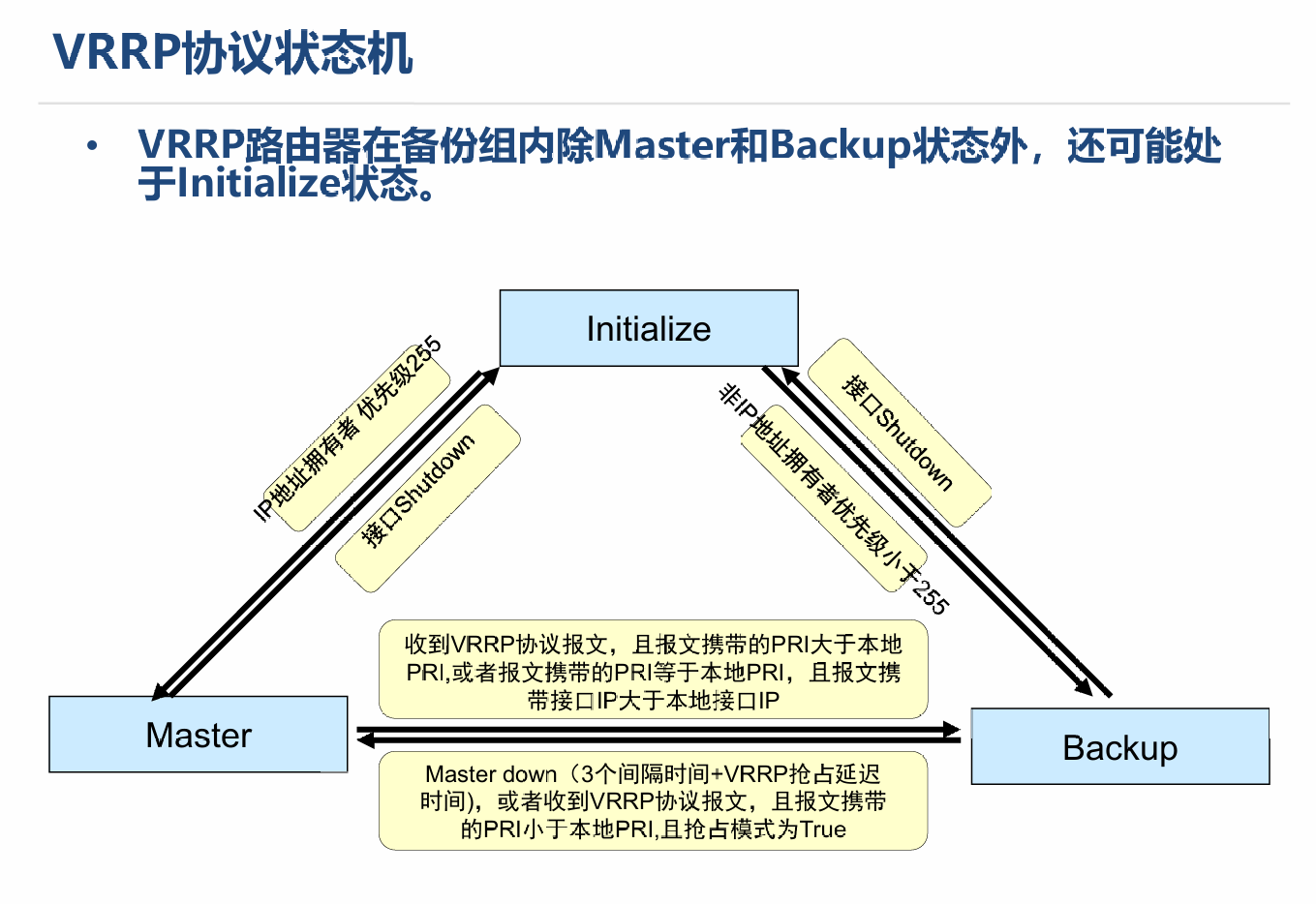 VRRP协议状态机

• VRRP路由器在备份组内除Master和Backup状态外，还可能处于Initialize状态。

Initialize

IP地址拥有者 优先级255

接口Shutdown

非IP地址拥有者优先级小于255

接口Shutdown

收到VRRP协议报文，且报文携带的PRI大于本地PRI,或者报文携带的PRI等于本地PRI，且报文携带接口IP大于本地接口IP

Master

Backup

Master down（3个间隔时间+VRRP抢占延迟时间），或者收到VRRP协议报文，且报文携带的PRI小于本地PRI,且抢占模式为True